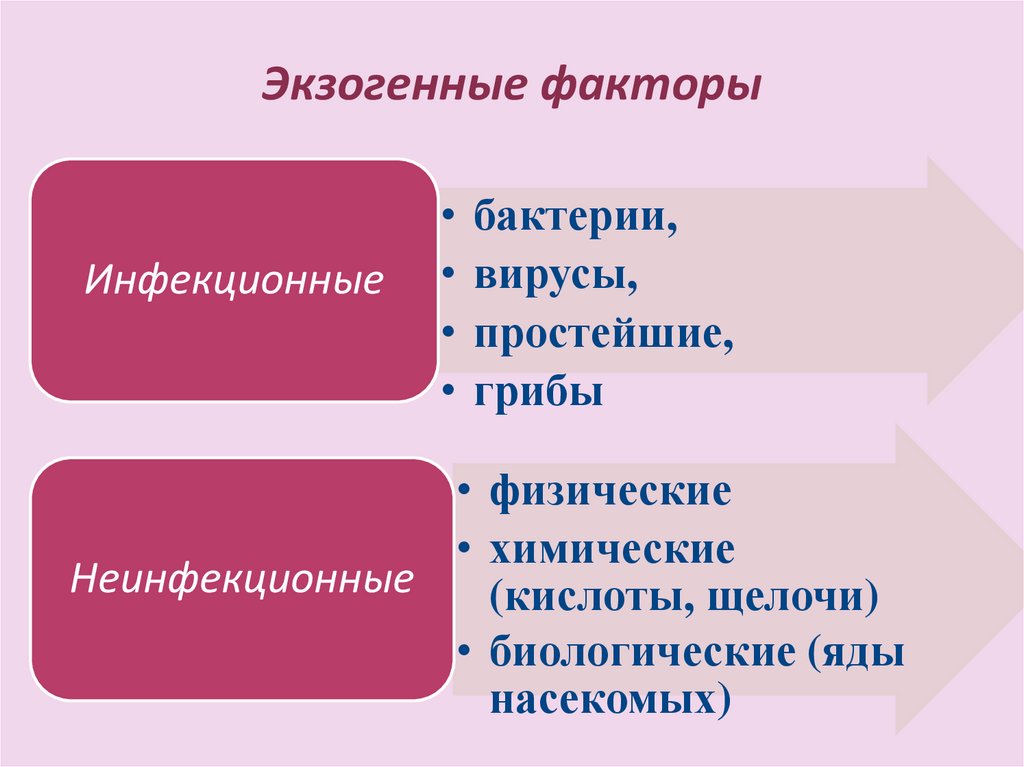 Экзогенные факторы

Инфекционные

• бактерии,
• вирусы,
• простейшие,
• грибы

Неинфекционные

• физические
• химические (кислоты, щелочи)
• биологические (яды насекомых)